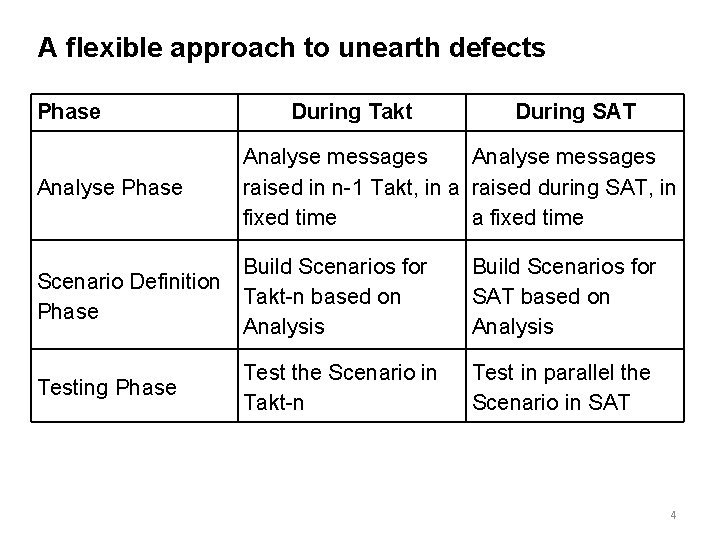 A flexible approach to unearth defects

| Phase | During Takt | During SAT |
|---|---|---|
| Analyse Phase | Analyse messages raised in n-1 Takt, in a fixed time | Analyse messages raised during SAT, in a fixed time |
| Scenario Definition Phase | Build Scenarios for Takt-n based on Analysis | Build Scenarios for SAT based on Analysis |
| Testing Phase | Test the Scenario in Takt-n | Test in parallel the Scenario in SAT |

4